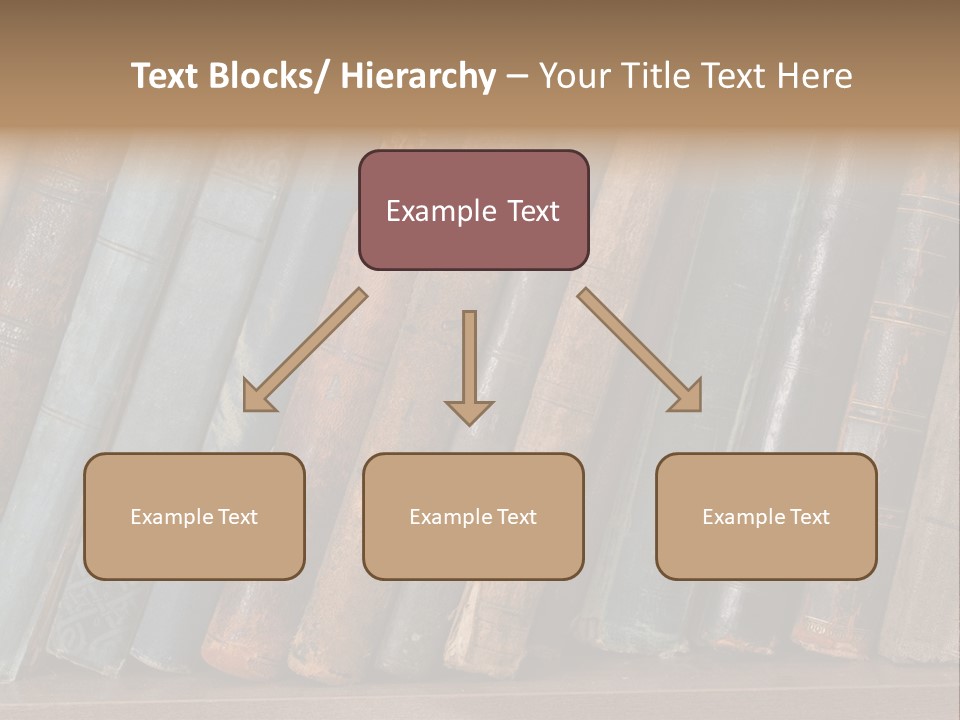 Text Blocks/ Hierarchy – Your Title Text Here

Example Text

Example Text

Example Text

Example Text